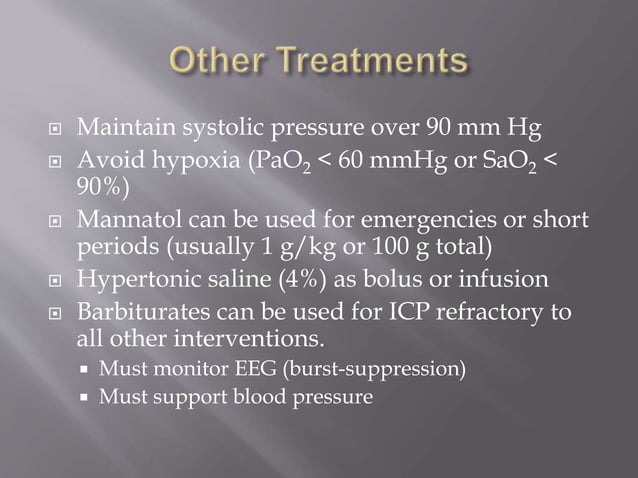 Other Treatments

- Maintain systolic pressure over 90 mm Hg
- Avoid hypoxia ($PaO_2$ < 60 mmHg or $SaO_2$ < 90%)
- Mannatol can be used for emergencies or short periods (usually 1 g/kg or 100 g total)
- Hypertonic saline (4%) as bolus or infusion
- Barbiturates can be used for ICP refractory to all other interventions.
  - Must monitor EEG (burst-suppression)
  - Must support blood pressure